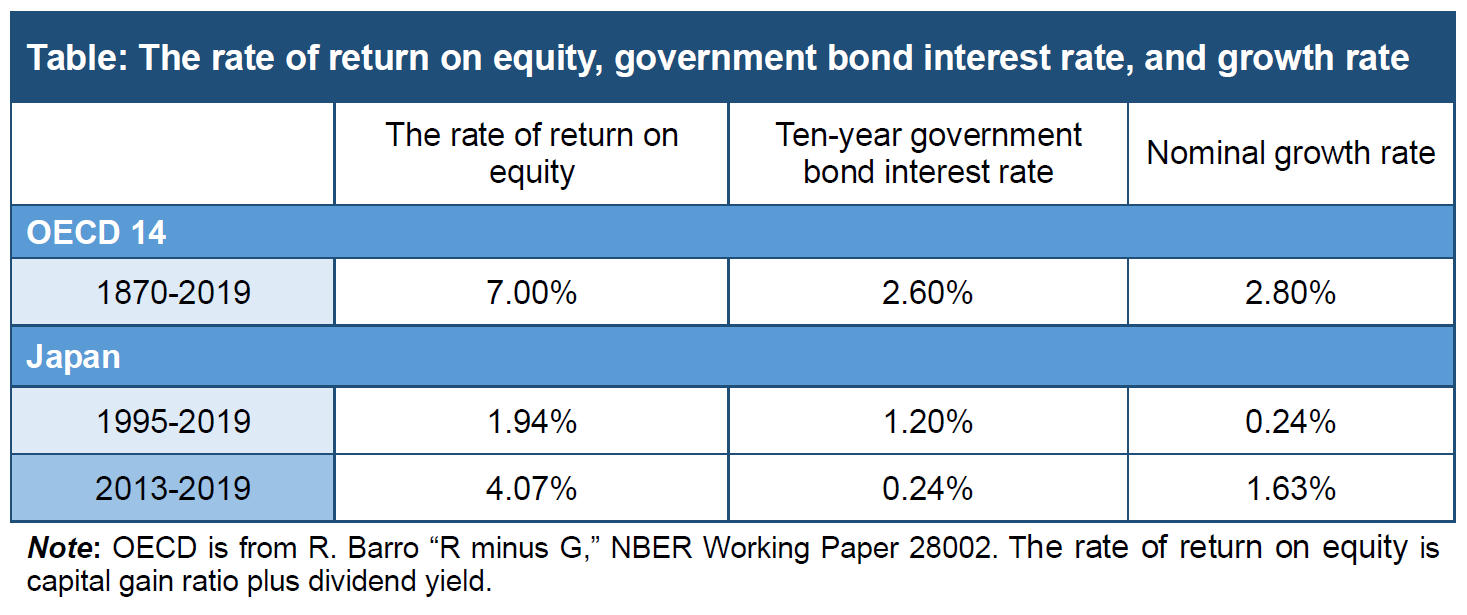 Table: The rate of return on equity, government bond interest rate, and growth rate

| | The rate of return on equity | Ten-year government bond interest rate | Nominal growth rate |
|---|---|---|---|
| OECD 14 | | | |
| 1870-2019 | 7.00% | 2.60% | 2.80% |
| Japan | | | |
| 1995-2019 | 1.94% | 1.20% | 0.24% |
| 2013-2019 | 4.07% | 0.24% | 1.63% |

Note: OECD is from R. Barro “R minus G,” NBER Working Paper 28002. The rate of return on equity is capital gain ratio plus dividend yield.